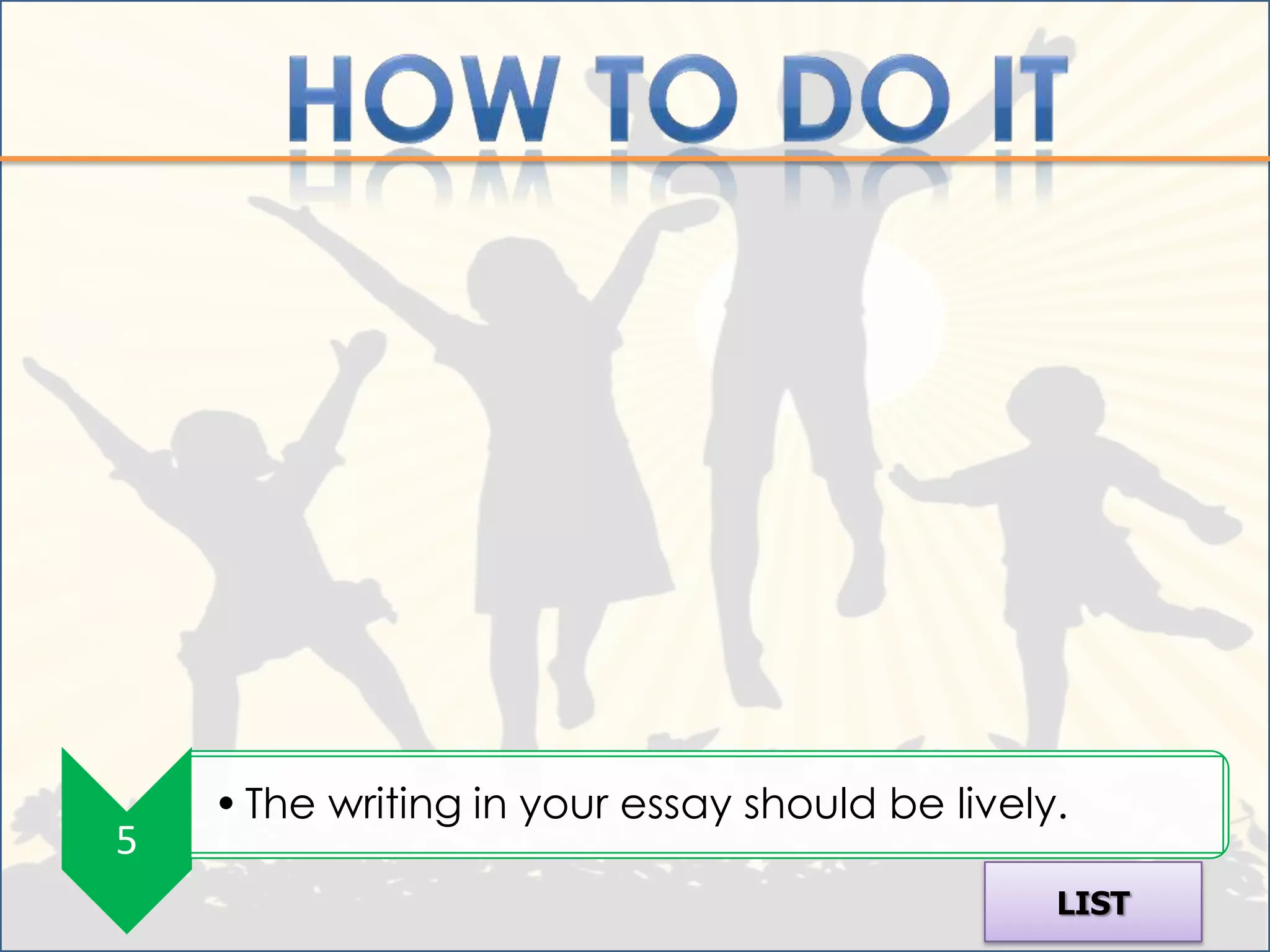 HOW TO DO IT

5

• The writing in your essay should be lively.

LIST